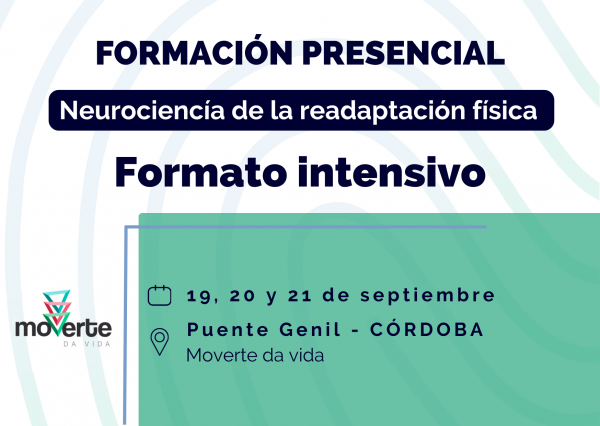 FORMACIÓN PRESENCIAL

Neurociencia de la readaptación física

Formato intensivo

moverte
DA VIDA

19, 20 y 21 de septiembre

Puente Genil - CÓRDOBA
Moverte da vida